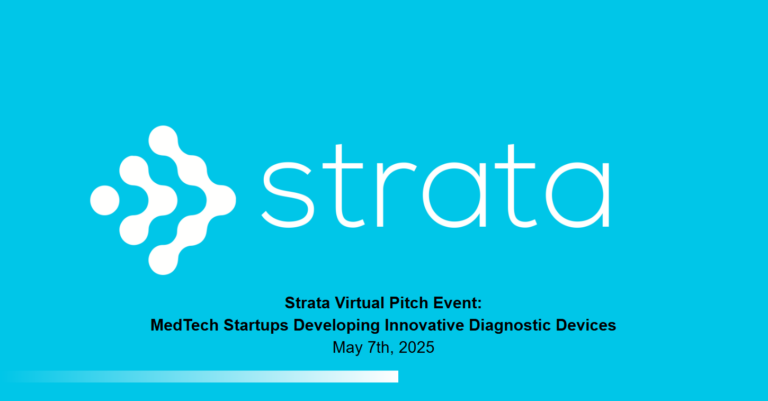 strata

Strata Virtual Pitch Event:
MedTech Startups Developing Innovative Diagnostic Devices
May 7th, 2025